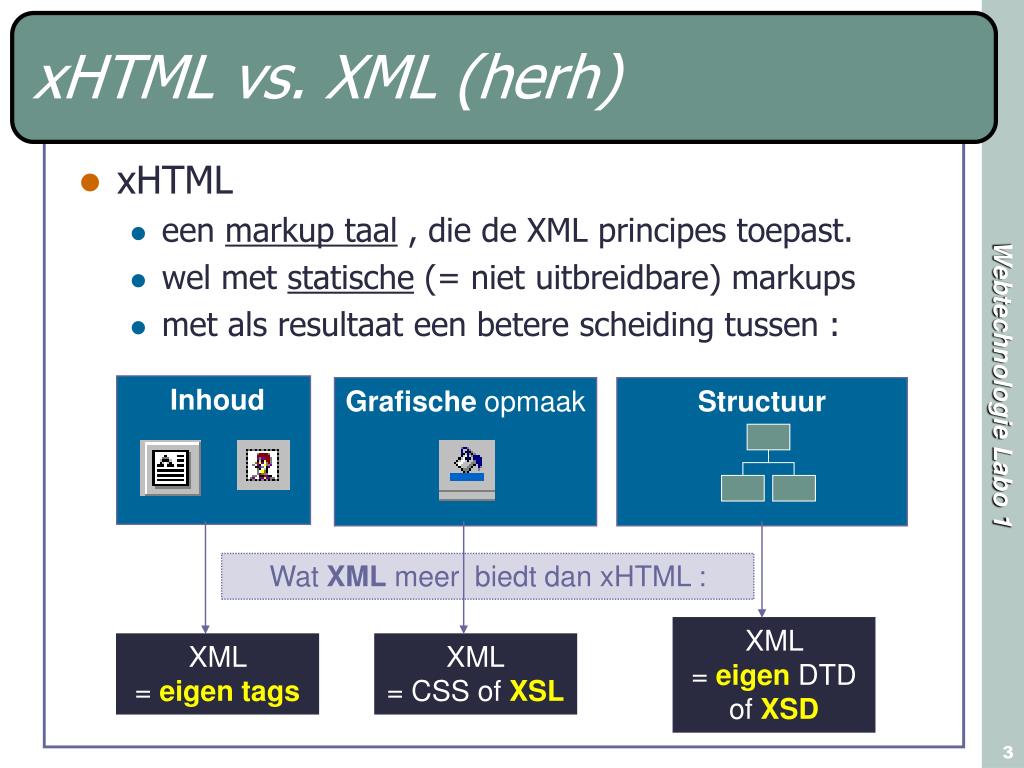 xHTML vs. XML (herh)

xHTML

een markup taal , die de XML principes toepast.

wel met statische (= niet uitbreidbare) markups

met als resultaat een betere scheiding tussen :

Inhoud

Grafische opmaak

Structuur

Wat XML meer biedt dan xHTML :

XML = eigen tags

XML = CSS of XSL

XML = eigen DTD of XSD

Webtechnologie Labo 1

3